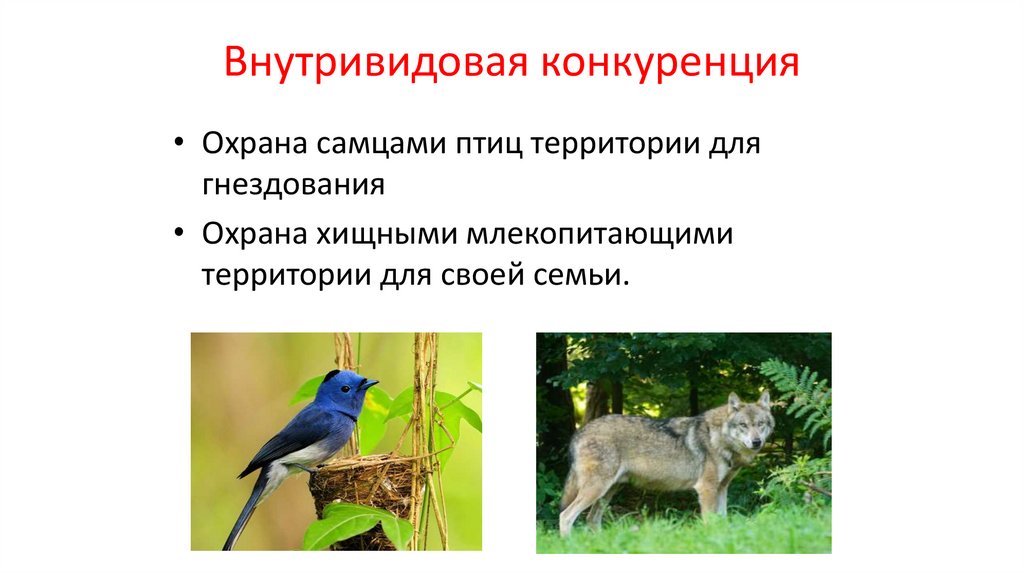 Внутривидовая конкуренция

• Охрана самцами птиц территории для гнездования

• Охрана хищными млекопитающими территории для своей семьи.